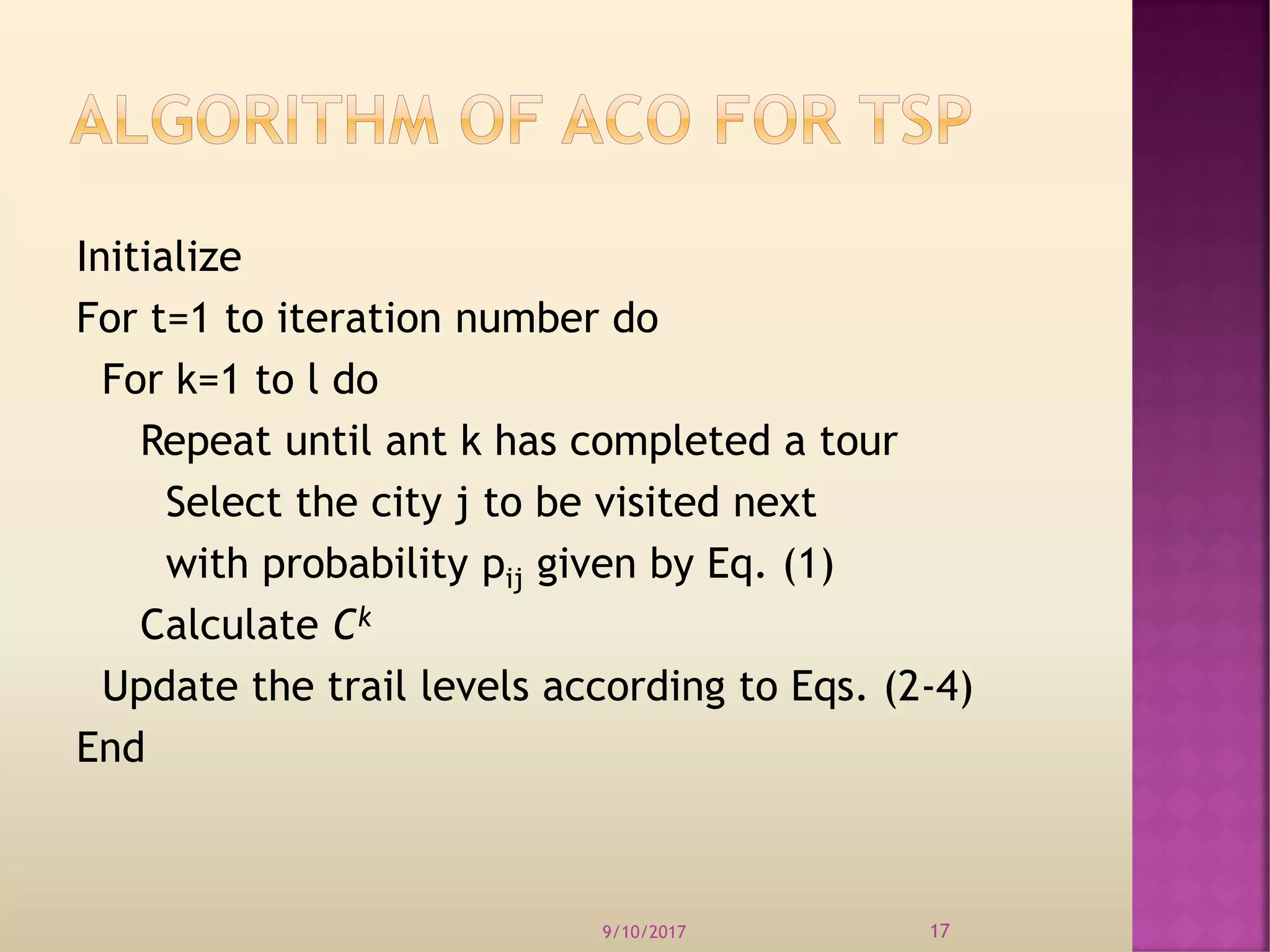 ALGORITHM OF ACO FOR TSP

Initialize
For t=1 to iteration number do
For k=1 to l do
Repeat until ant k has completed a tour
Select the city j to be visited next
with probability $p_{ij}$ given by Eq. (1)
Calculate $C^k$
Update the trail levels according to Eqs. (2-4)
End

9/10/2017

17